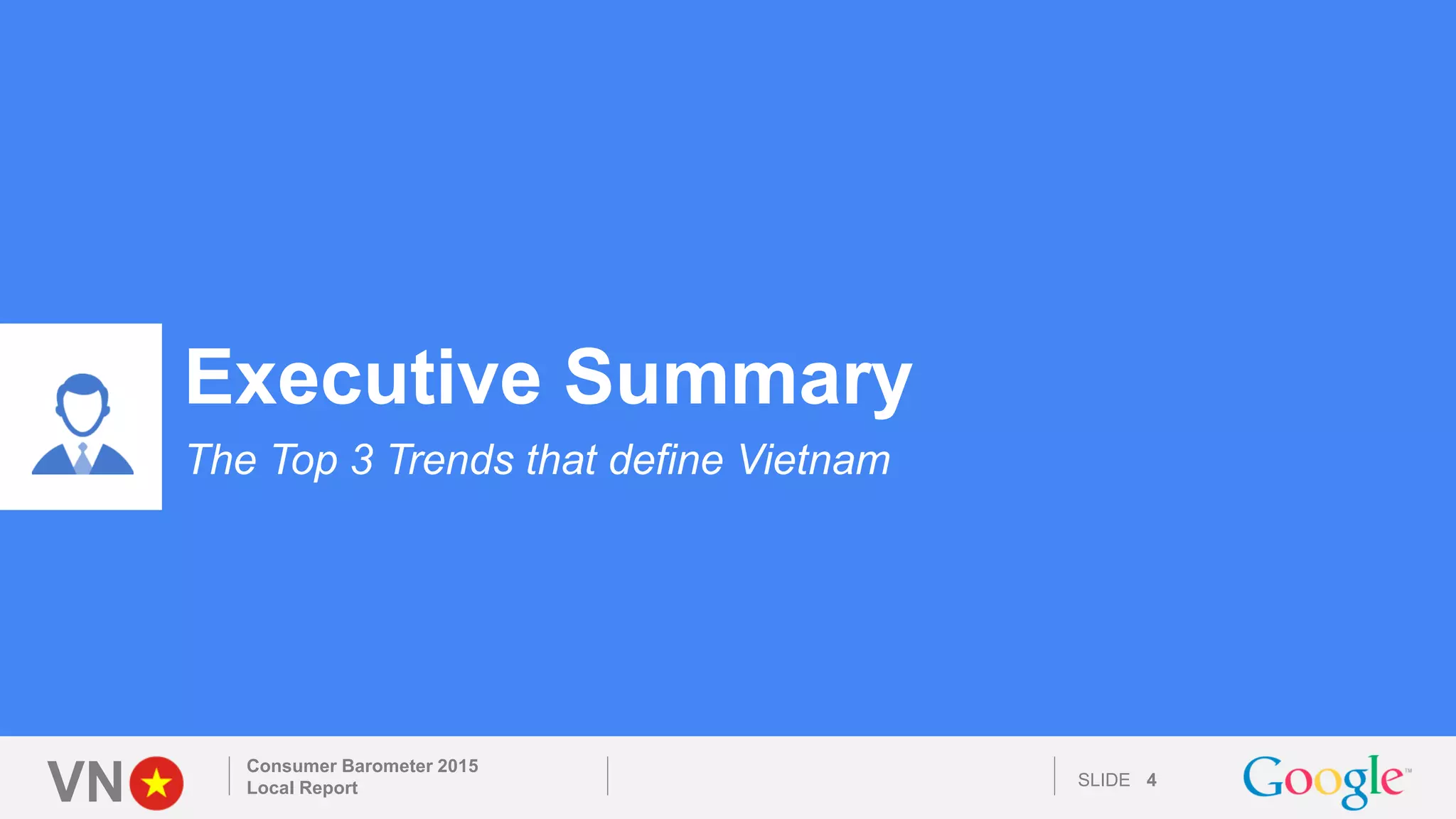 Executive Summary

The Top 3 Trends that define Vietnam

VN

Consumer Barometer 2015
Local Report

SLIDE 4

Google™